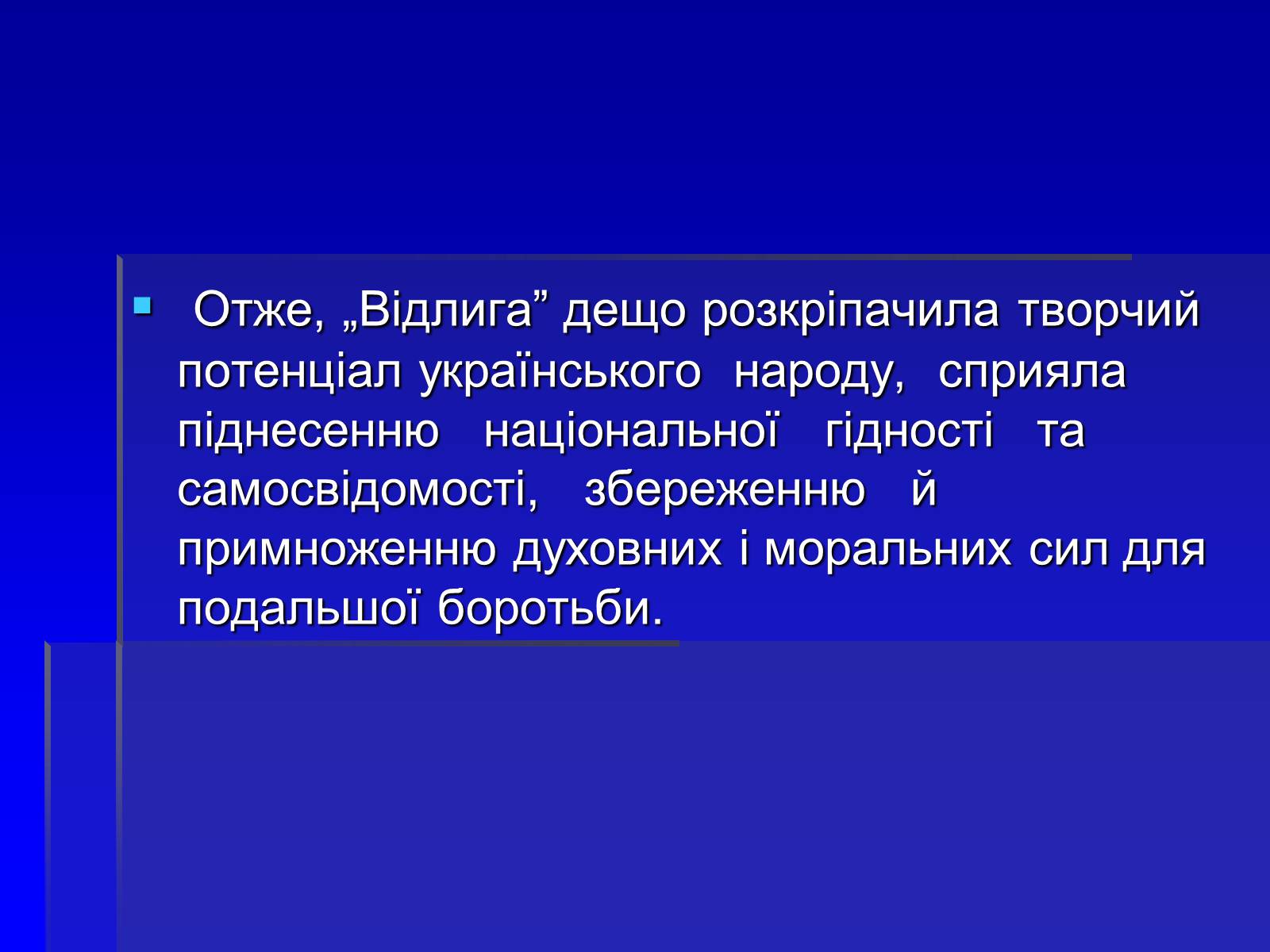 Отже, „Відлига” дещо розкріпачила творчий потенціал українського народу, сприяла піднесенню національної гідності та самосвідомості, збереженню й примноженню духовних і моральних сил для подальшої боротьби.